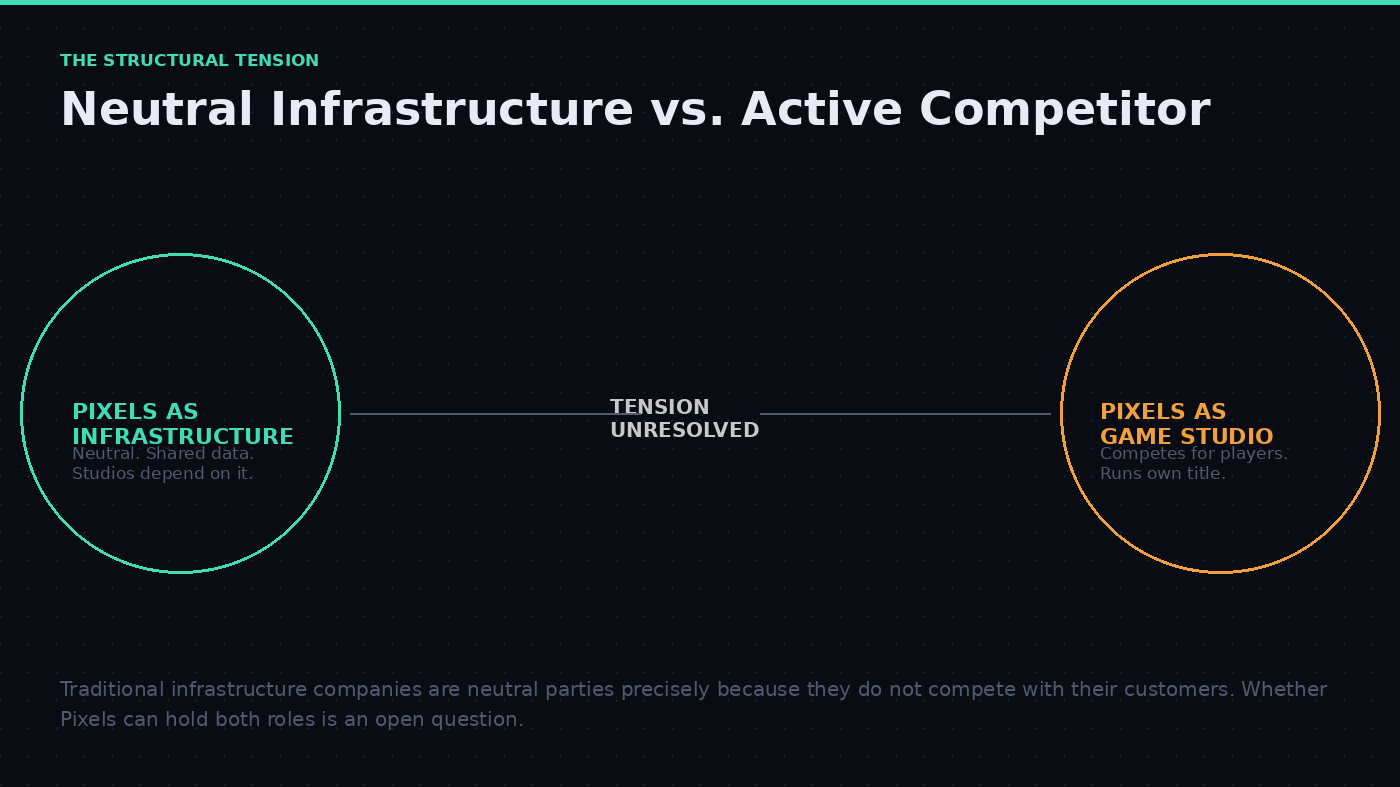 THE STRUCTURAL TENSION

Neutral Infrastructure vs. Active Competitor

PIXELS AS INFRASTRUCTURE

Neutral. Shared data. Studios depend on it.

TENSION UNRESOLVED

PIXELS AS GAME STUDIO

Competes for players. Runs own title.

Traditional infrastructure companies are neutral parties precisely because they do not compete with their customers. Whether Pixels can hold both roles is an open question.